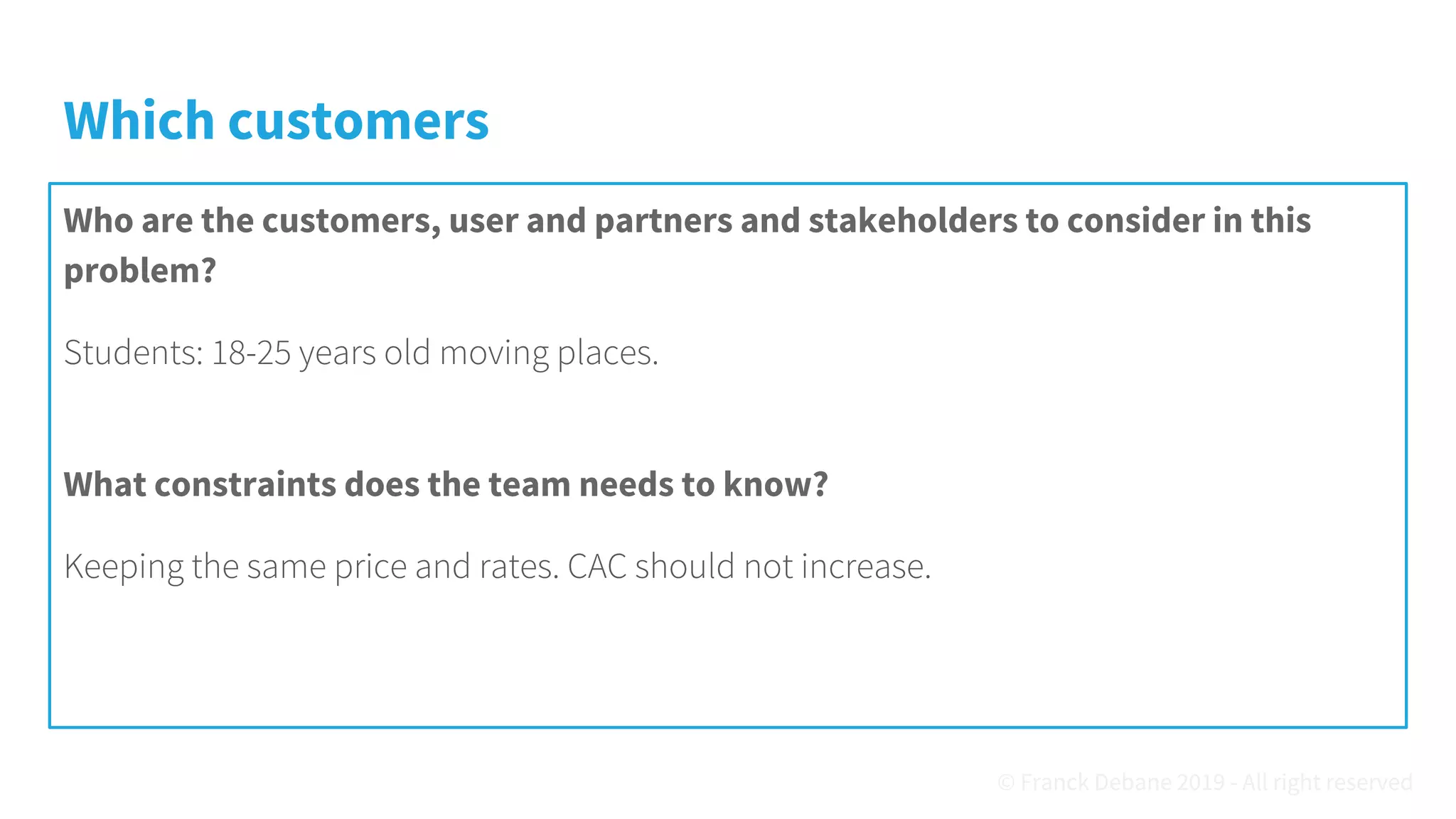 Which customers

Who are the customers, user and partners and stakeholders to consider in this problem?

Students: 18-25 years old moving places.

What constraints does the team needs to know?

Keeping the same price and rates. CAC should not increase.

© Franck Debane 2019 - All right reserved